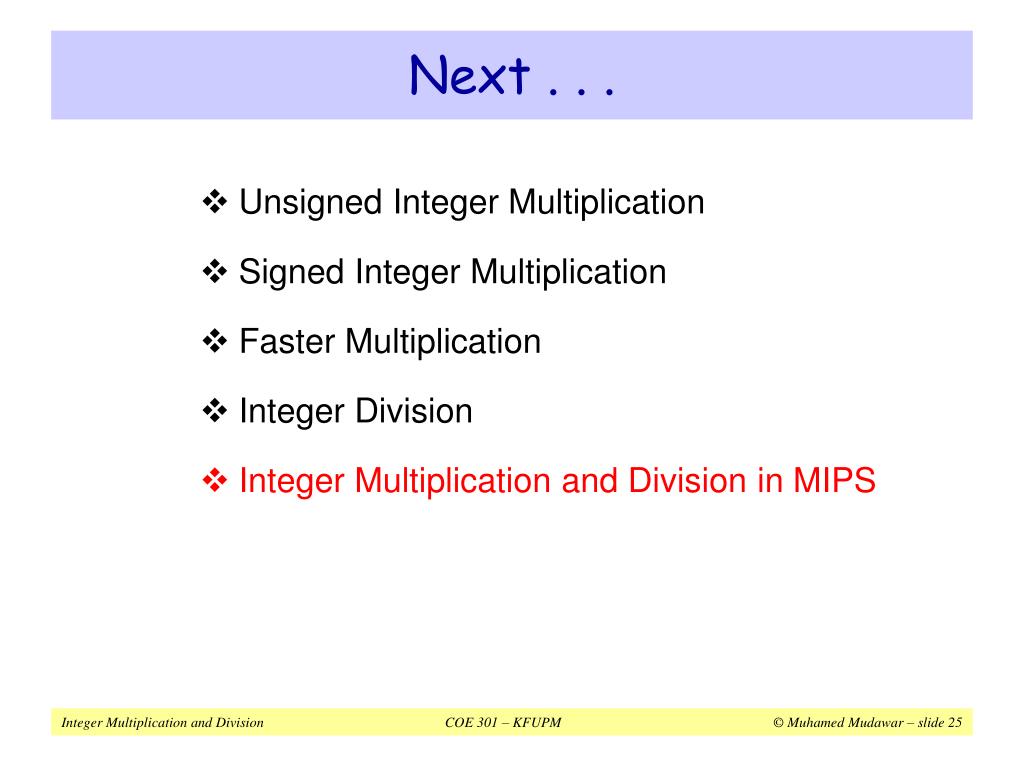 Next . . .

❖ Unsigned Integer Multiplication

❖ Signed Integer Multiplication

❖ Faster Multiplication

❖ Integer Division

❖ Integer Multiplication and Division in MIPS

Integer Multiplication and Division COE 301 – KFUPM © Muhamed Mudawar – slide 25